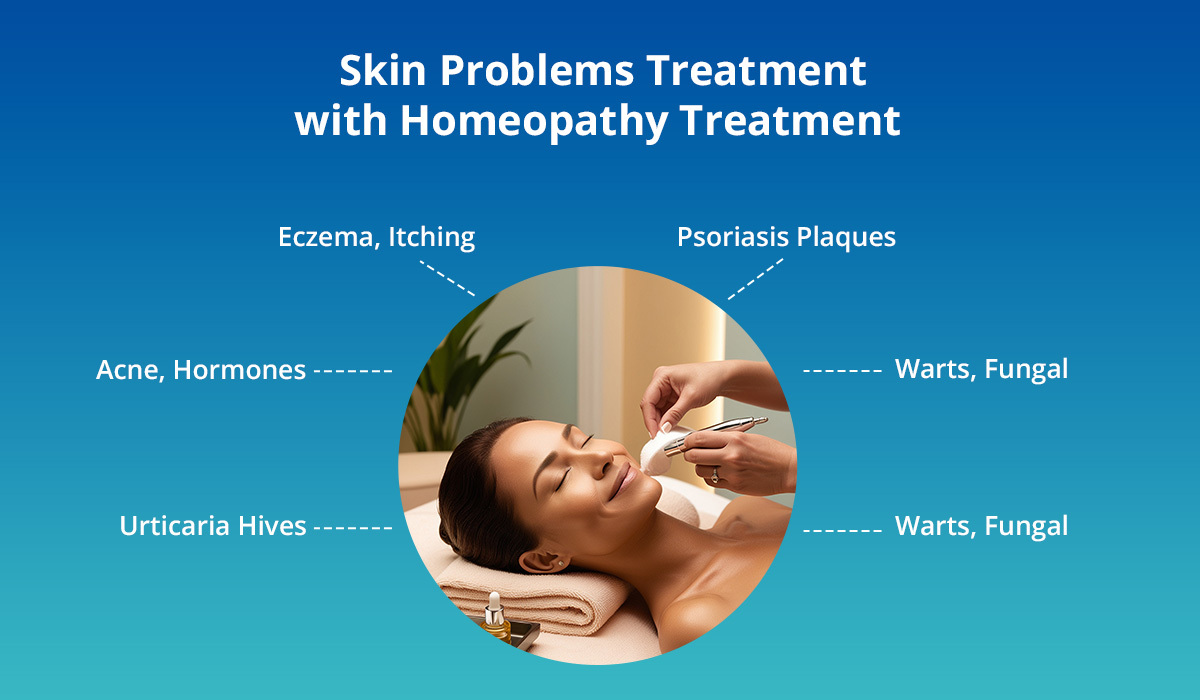 Skin Problems Treatment with Homeopathy Treatment

Eczema, Itching

Psoriasis Plaques

Acne, Hormones

Warts, Fungal

Urticaria Hives

Warts, Fungal